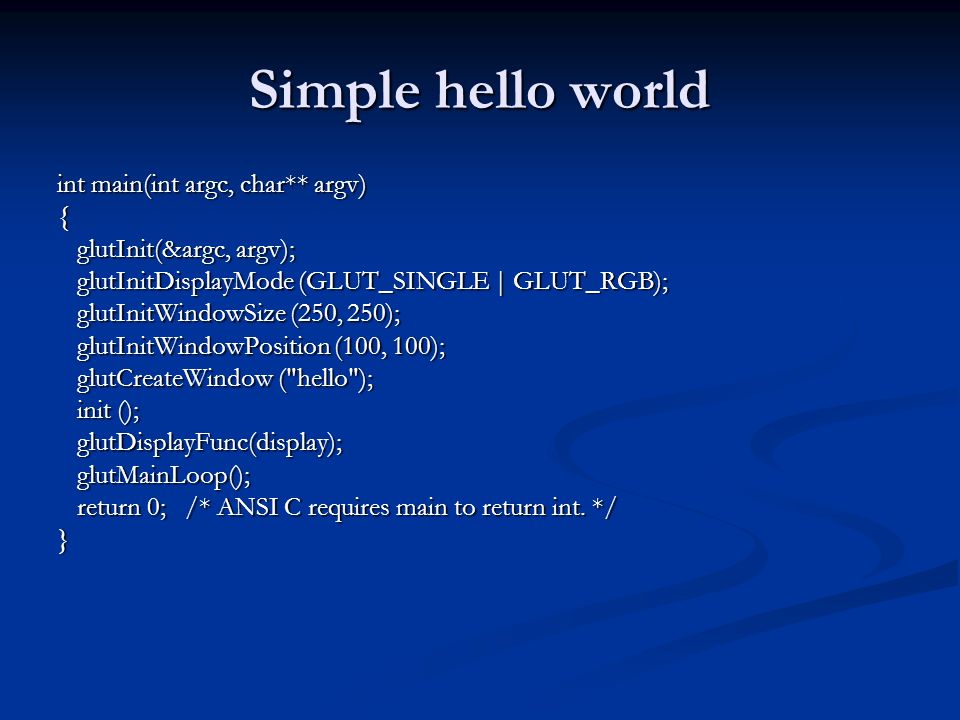 Simple hello world

int main(int argc, char** argv)
{
glutInit(&argc, argv);
glutInitDisplayMode (GLUT_SINGLE | GLUT_RGB);
glutInitWindowSize (250, 250);
glutInitWindowPosition (100, 100);
glutCreateWindow ("hello");
init ();
glutDisplayFunc(display);
glutMainLoop();
return 0; /* ANSI C requires main to return int. */
}